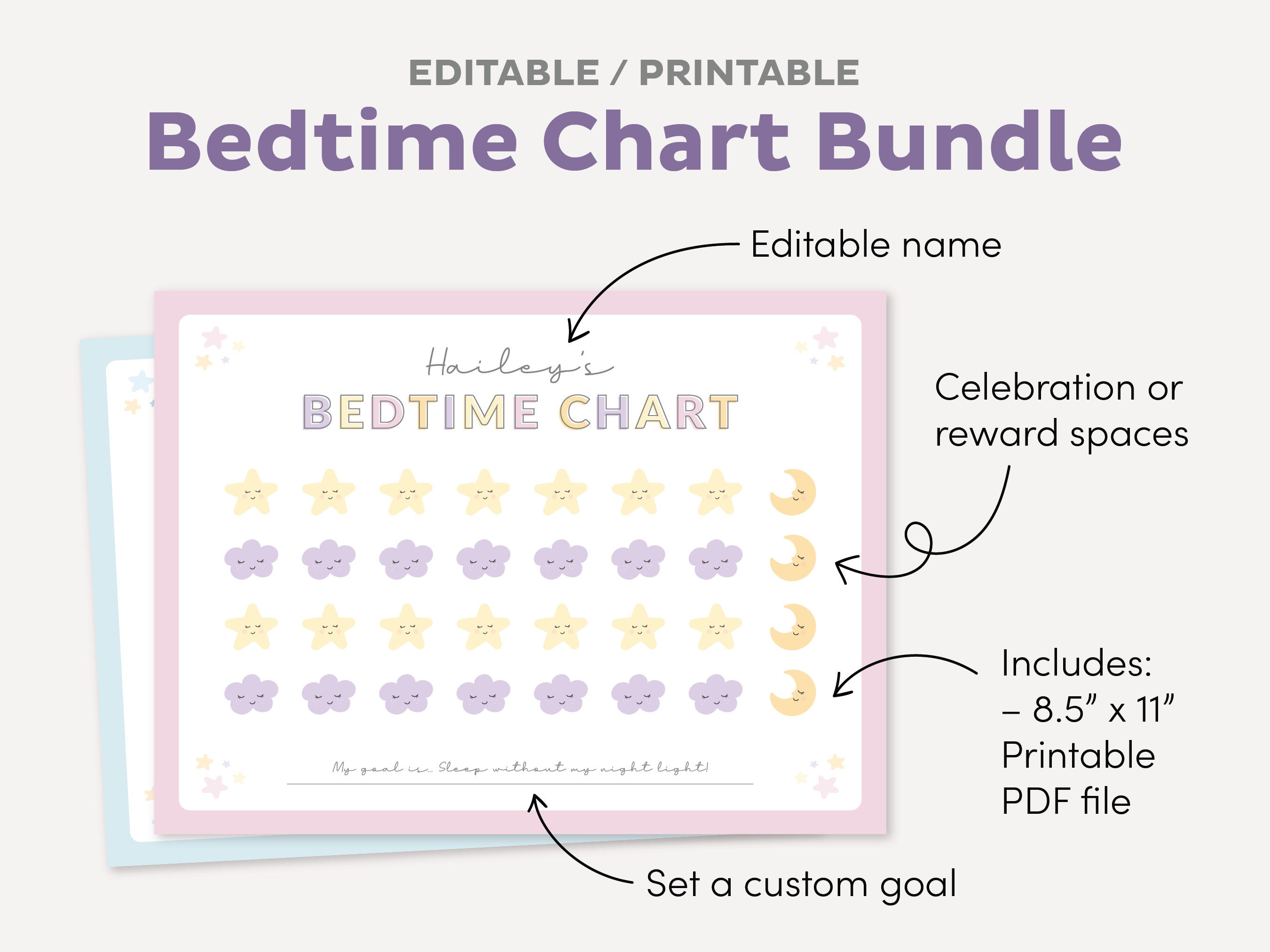 EDITABLE / PRINTABLE

Bedtime Chart Bundle

Editable name

Hailey's

BEDTIME CHART

Celebration or reward spaces

Includes:
– 8.5" x 11" Printable PDF file

My goal is... Sleep without my night light!

Set a custom goal